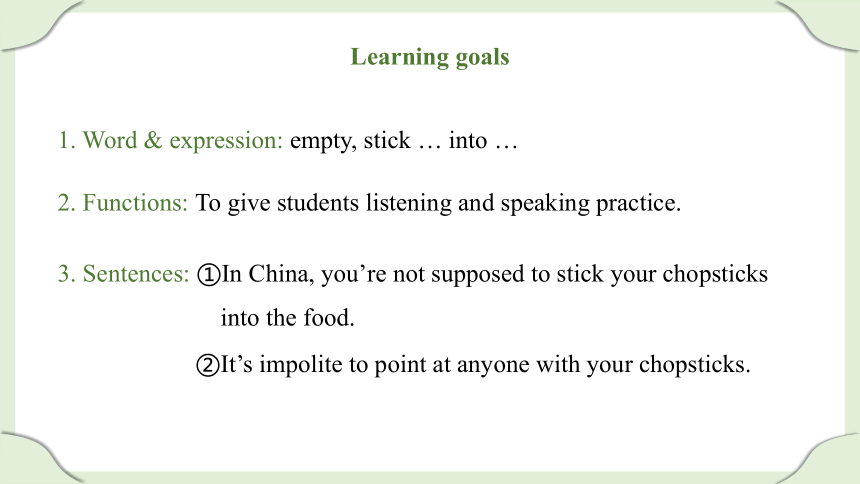 Learning goals

1. Word & expression: empty, stick … into …

2. Functions: To give students listening and speaking practice.

3. Sentences: ①In China, you’re not supposed to stick your chopsticks into the food.
②It’s impolite to point at anyone with your chopsticks.